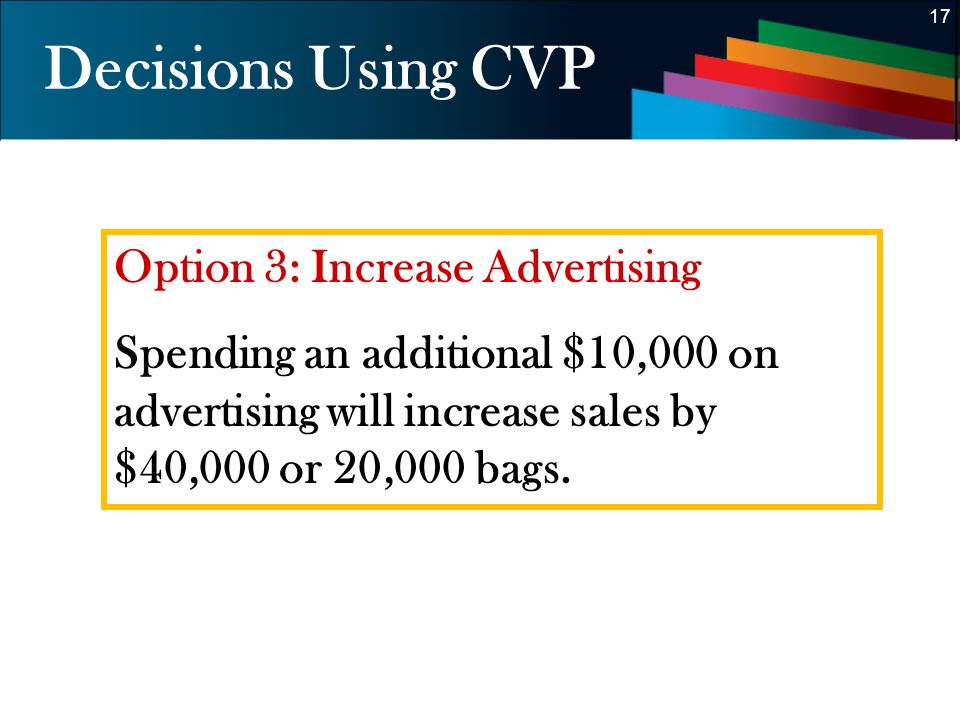 17

Decisions Using CVP

Option 3: Increase Advertising

Spending an additional \$10,000 on advertising will increase sales by \$40,000 or 20,000 bags.